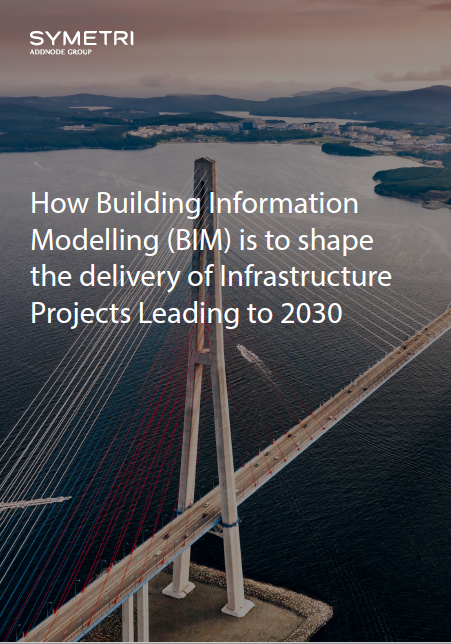 SYMETRI
ADDNODE GROUP

How Building Information Modelling (BIM) is to shape the delivery of Infrastructure Projects Leading to 2030